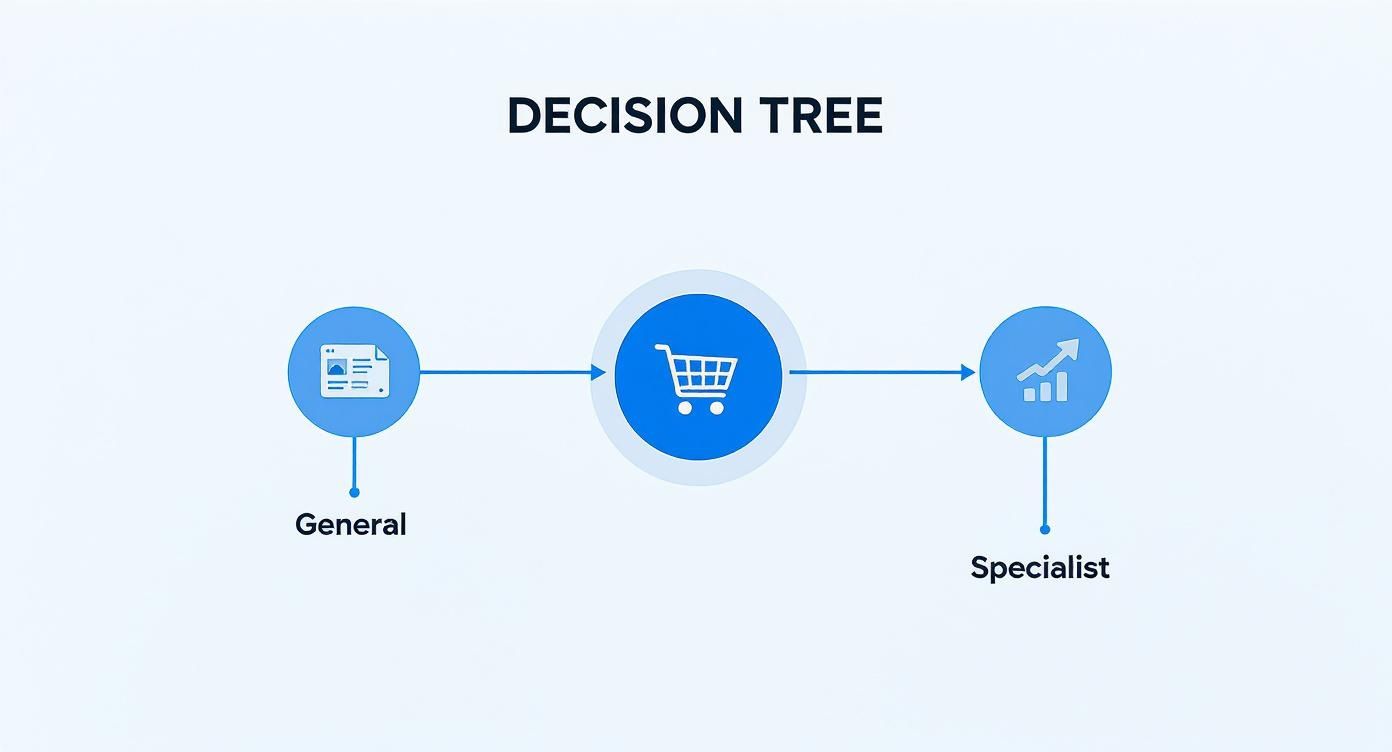 DECISION TREE

General

Specialist